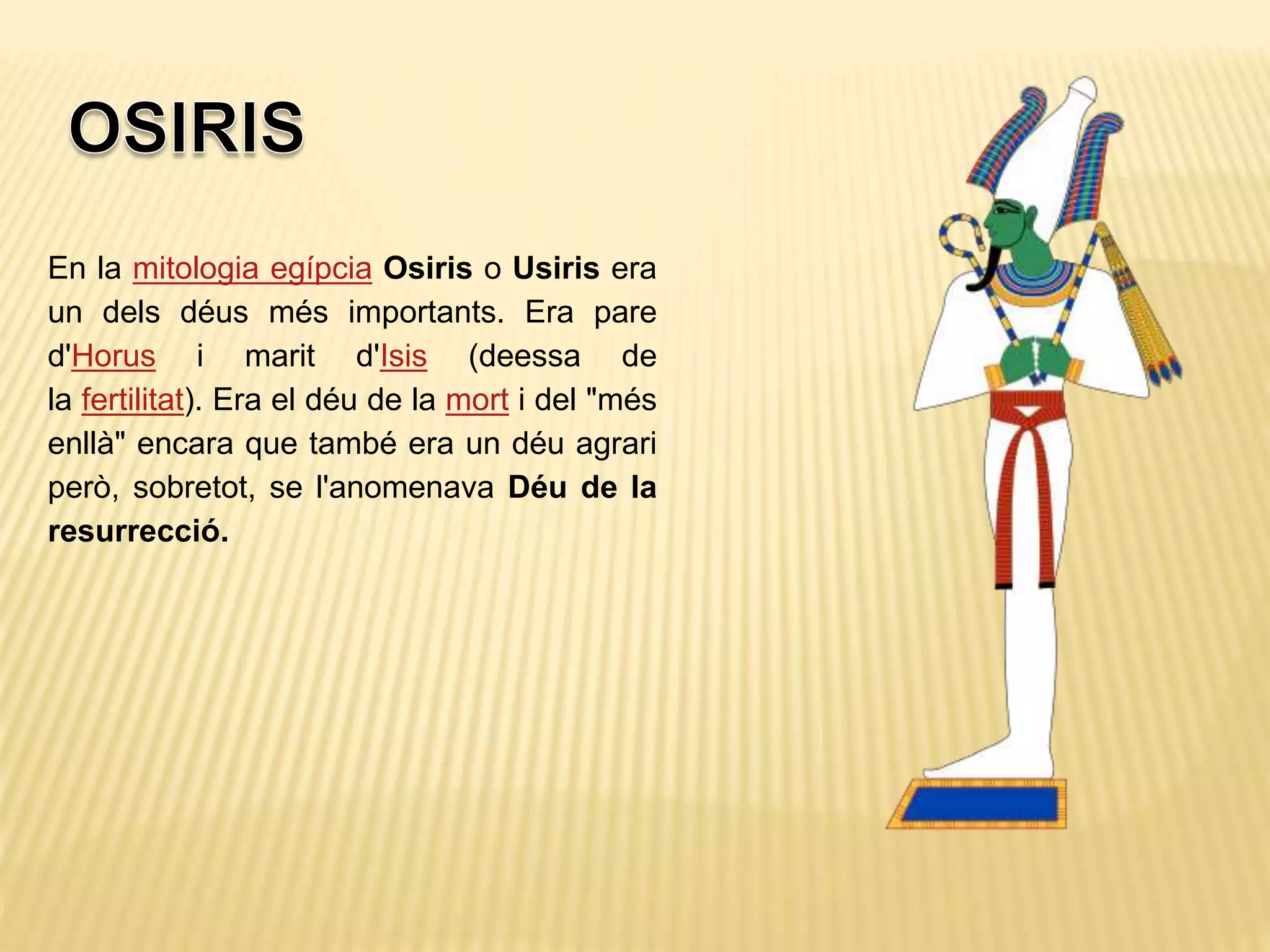 OSIRIS

En la mitologia egípcia Osiris o Usiris era un dels déus més importants. Era pare d'Horus i marit d'Isis (deessa de la fertilitat). Era el déu de la mort i del "més enllà" encara que també era un déu agrari però, sobretot, se l'anomenava Déu de la resurrecció.